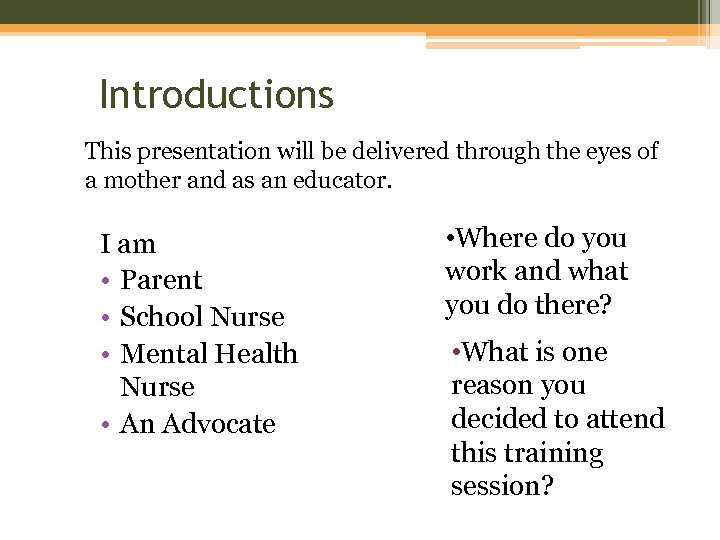 Introductions

This presentation will be delivered through the eyes of a mother and as an educator.

I am
• Parent
• School Nurse
• Mental Health Nurse
• An Advocate

•Where do you work and what you do there?

•What is one reason you decided to attend this training session?